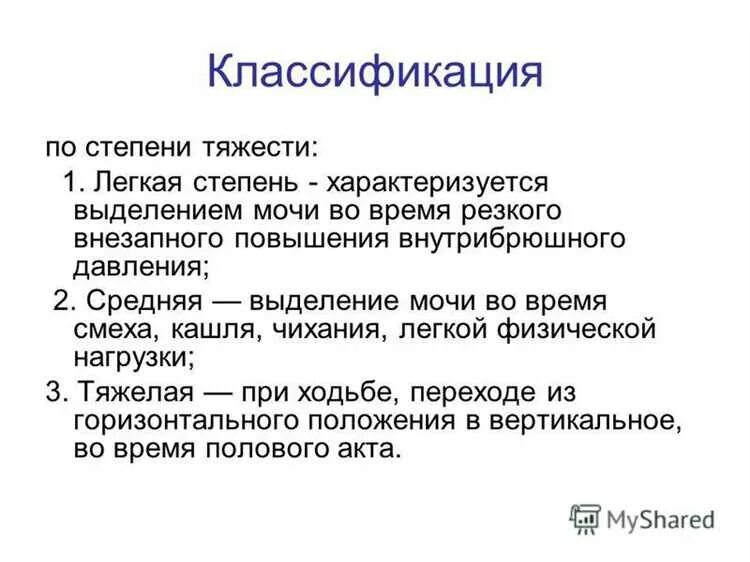 Классификация

по степени тяжести:

1. Легкая степень - характеризуется выделением мочи во время резкого внезапного повышения внутрибрюшного давления;

2. Средняя — выделение мочи во время смеха, кашля, чихания, легкой физической нагрузки;

3. Тяжелая — при ходьбе, переходе из горизонтального положения в вертикальное, во время полового акта.

MyShared